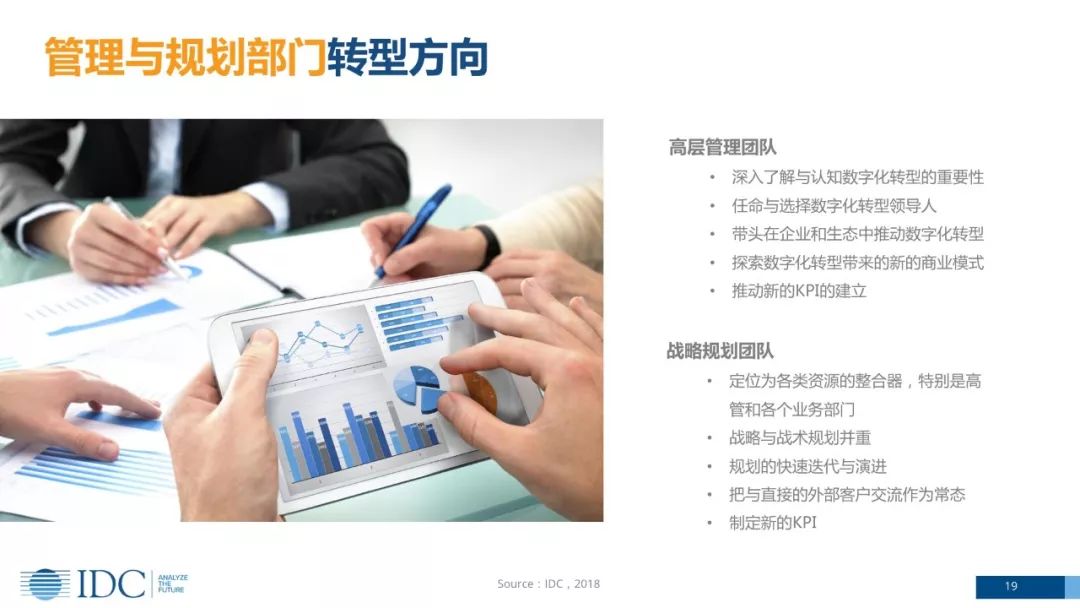 管理与规划部门转型方向

高层管理团队

• 深入了解与认知数字化转型的重要性
• 任命与选择数字化转型领导人
• 带头在企业和生态中推动数字化转型
• 探索数字化转型带来的新的商业模式
• 推动新的KPI的建立

战略规划团队

• 定位为各类资源的整合器，特别是高管和各个业务部门
• 战略与战术规划并重
• 规划的快速迭代与演进
• 把与直接的外部客户交流作为常态
• 制定新的KPI

IDC ANALYZE THE FUTURE

Source：IDC，2018

19